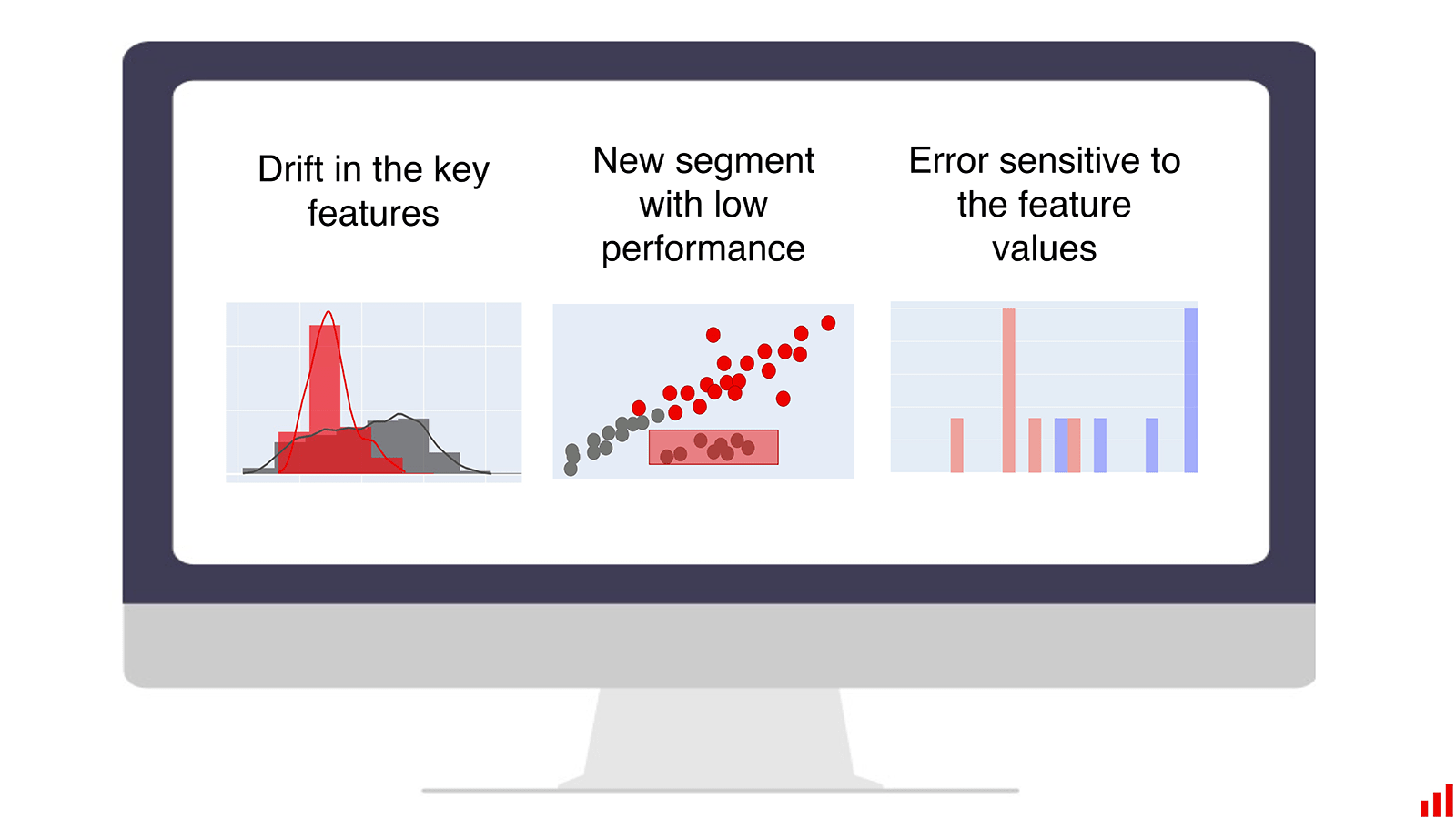 Drift in the key features

New segment with low performance

Error sensitive to the feature values